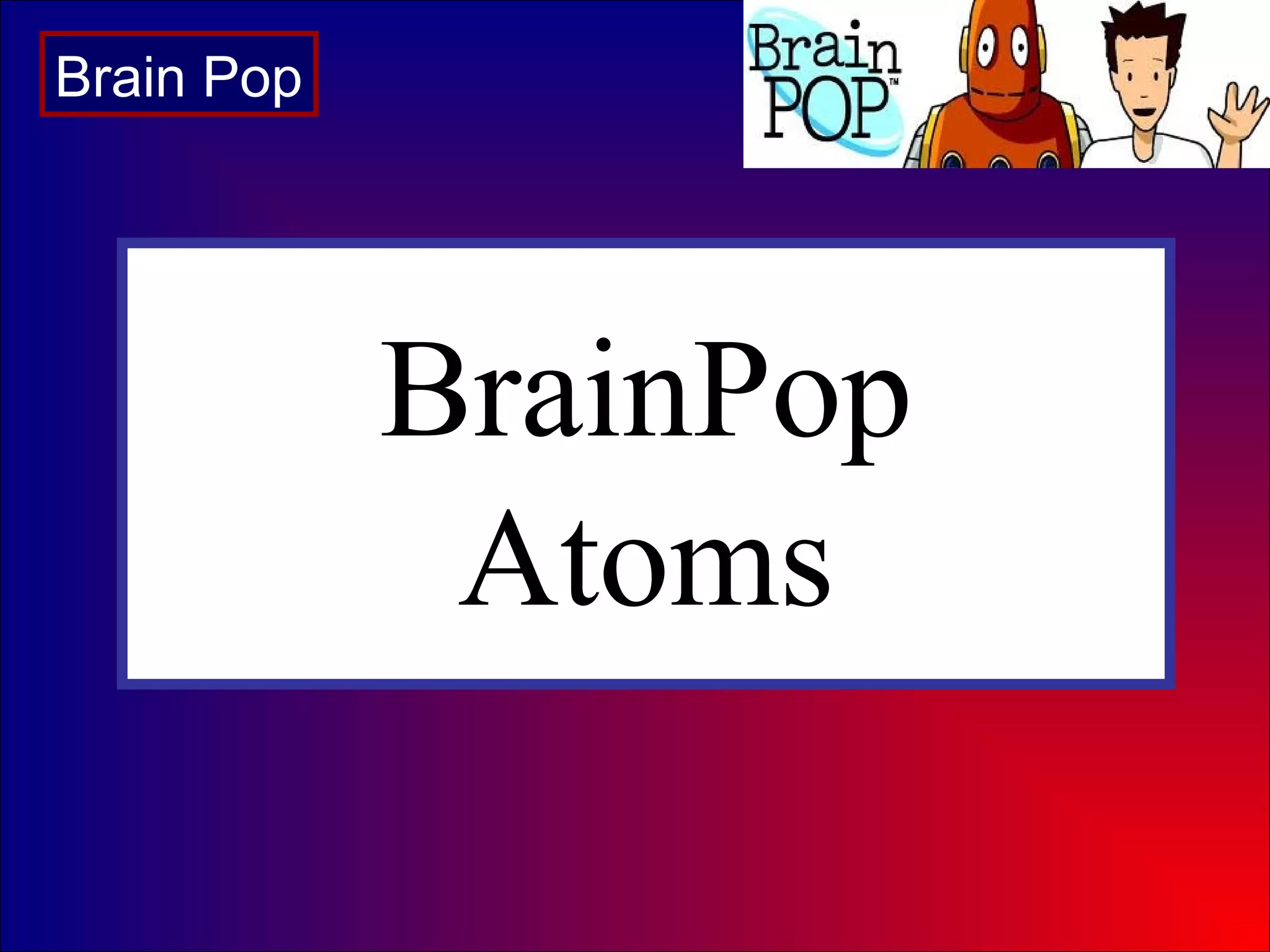 Brain Pop

Brain POP™

BrainPop Atoms